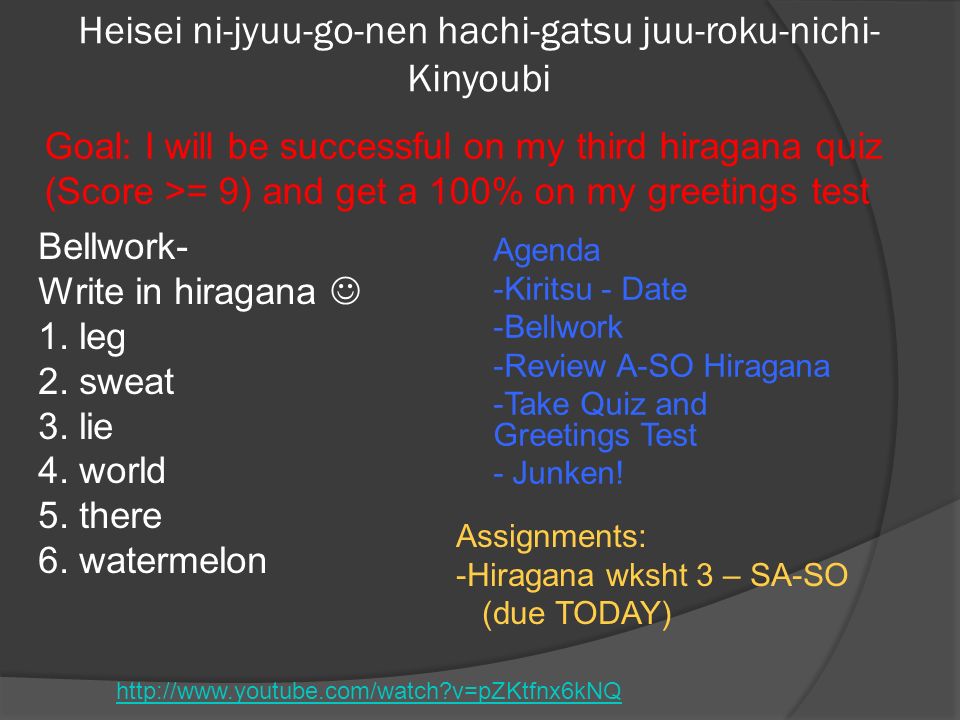 Heisei ni-jyuu-go-nen hachi-gatsu juu-roku-nichi-Kinyoubi

Goal: I will be successful on my third hiragana quiz (Score >= 9) and get a 100% on my greetings test

Bellwork-
Write in hiragana ☺
1. leg
2. sweat
3. lie
4. world
5. there
6. watermelon

Agenda
-Kiritsu - Date
-Bellwork
-Review A-SO Hiragana
-Take Quiz and Greetings Test
- Junken!

Assignments:
-Hiragana wksht 3 – SA-SO (due TODAY)

http://www.youtube.com/watch?v=pZKtfnx6kNQ